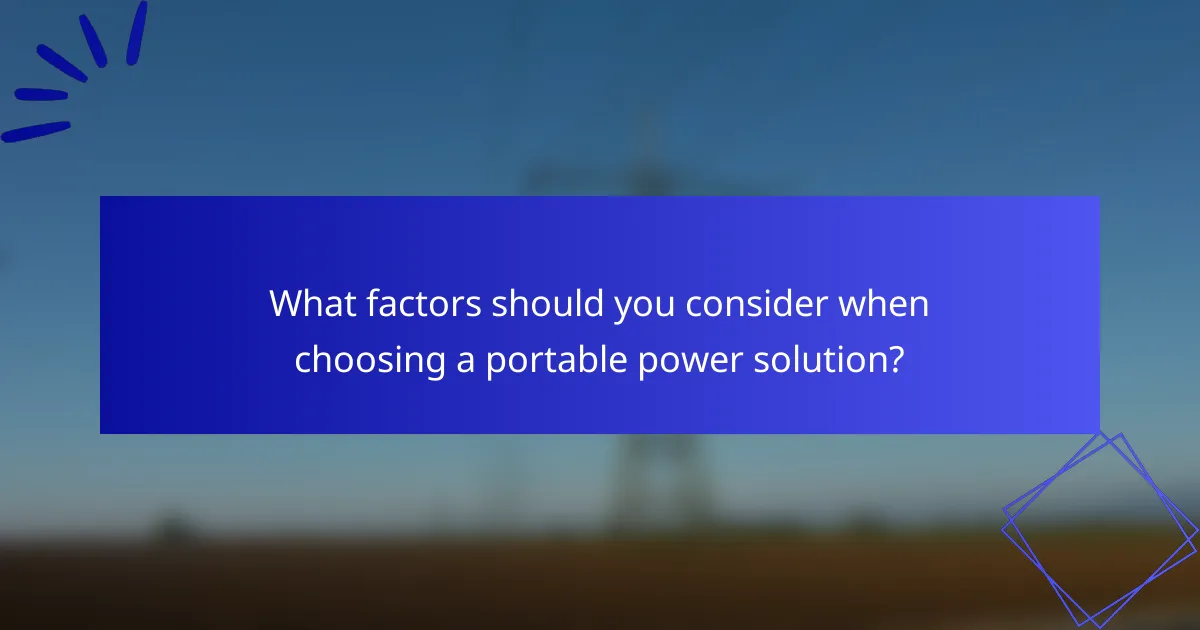 What factors should you consider when choosing a portable power solution?